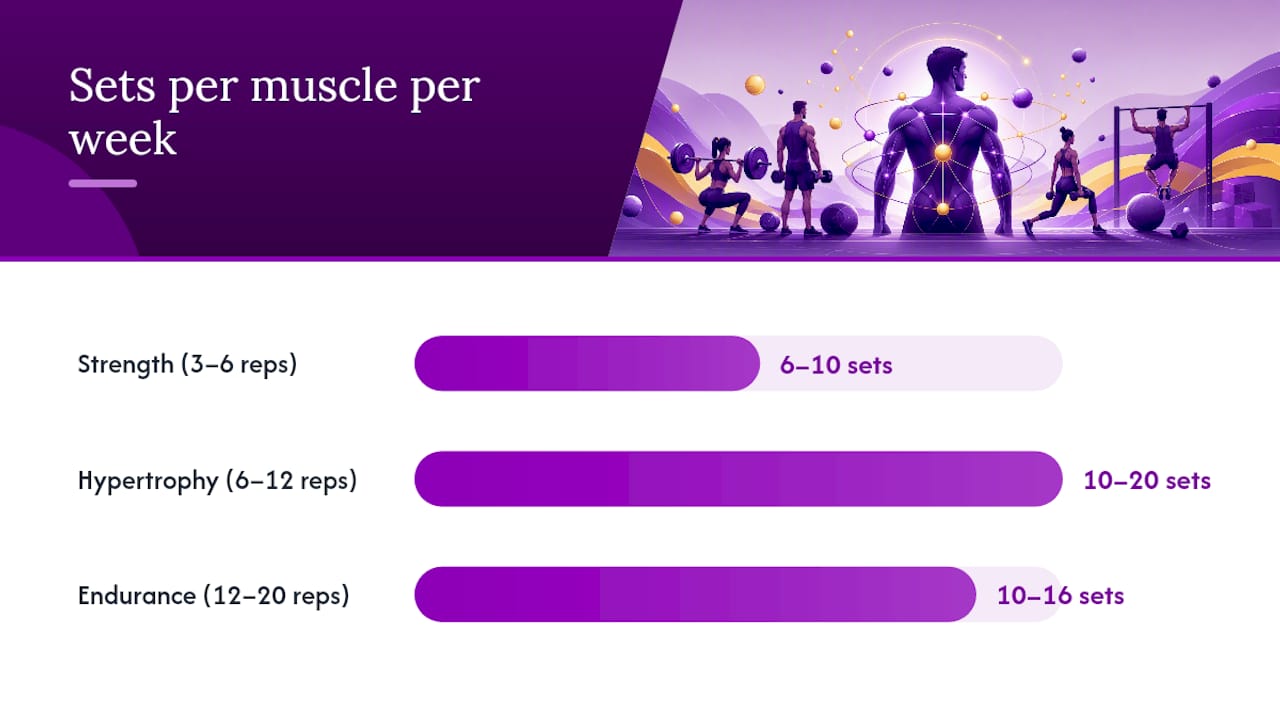 Sets per muscle per week

Strength (3–6 reps)
6–10 sets

Hypertrophy (6–12 reps)
10–20 sets

Endurance (12–20 reps)
10–16 sets